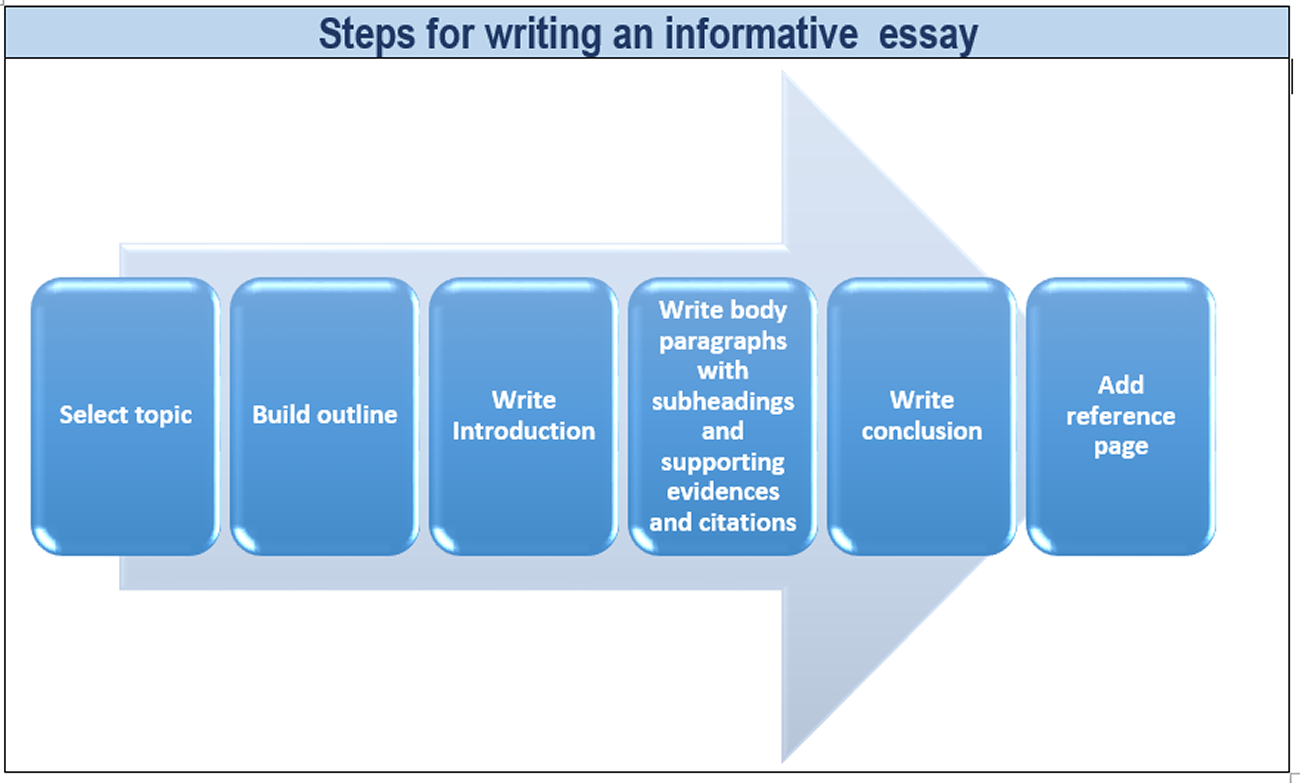 Steps for writing an informative essay

Select topic

Build outline

Write Introduction

Write body paragraphs with subheadings and supporting evidences and citations

Write conclusion

Add reference page